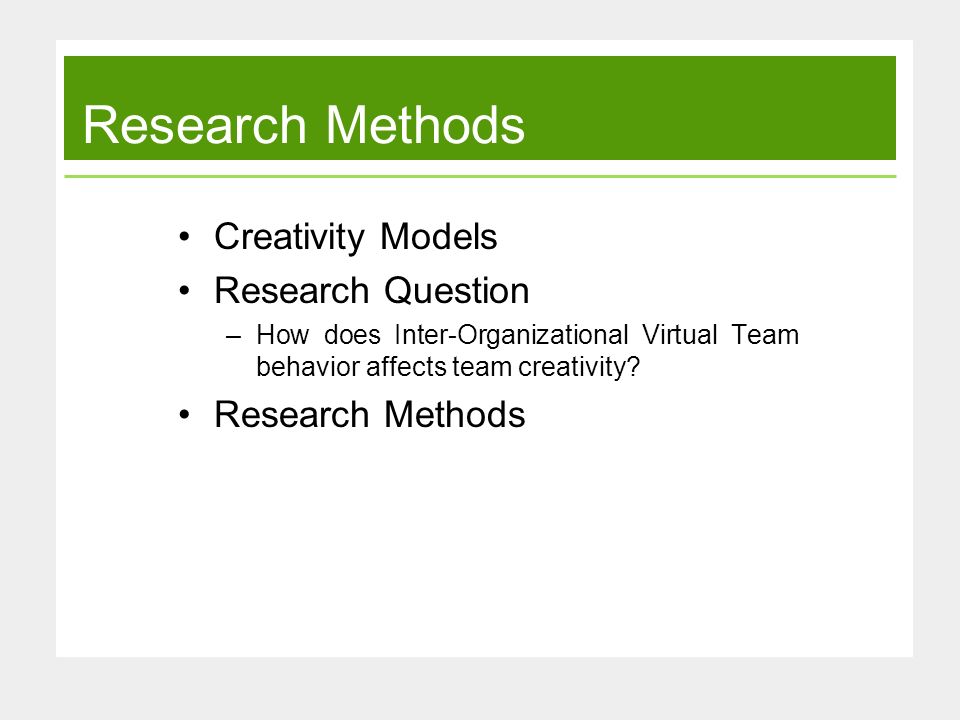 Research Methods

• Creativity Models
• Research Question
– How does Inter-Organizational Virtual Team behavior affects team creativity?
• Research Methods